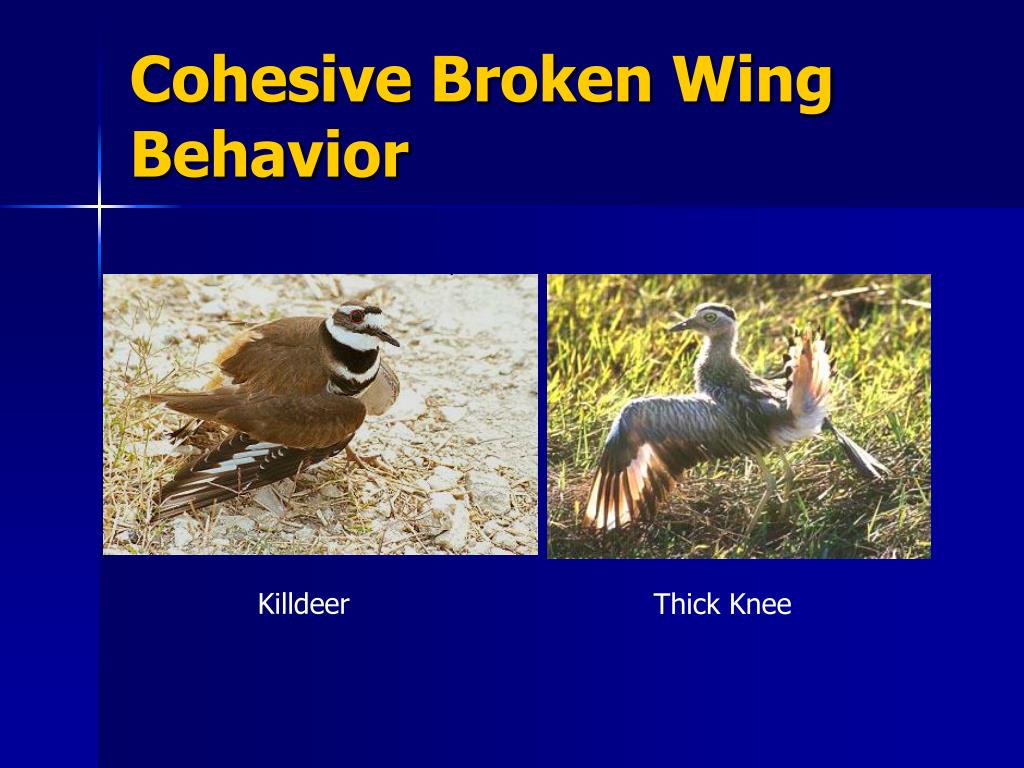 Cohesive Broken Wing Behavior

Killdeer

Thick Knee